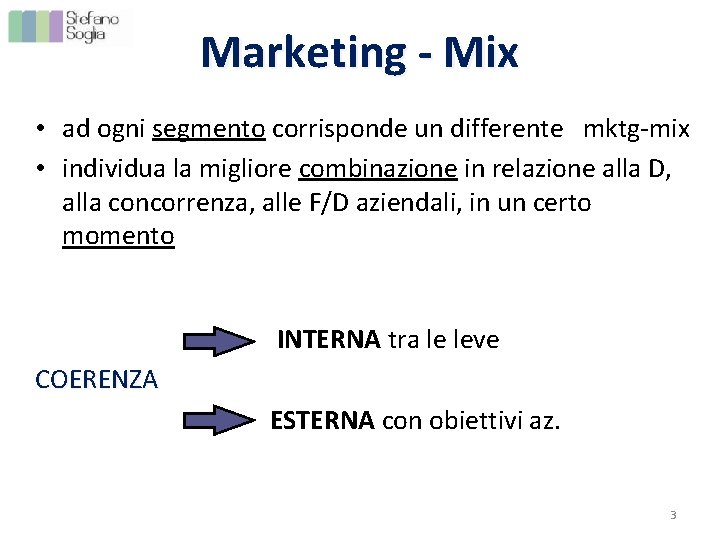 Stefano Soglia

Marketing - Mix

• ad ogni segmento corrisponde un differente mktg-mix
• individua la migliore combinazione in relazione alla D, alla concorrenza, alle F/D aziendali, in un certo momento

INTERNA tra le leve

COERENZA

ESTERNA con obiettivi az.

3